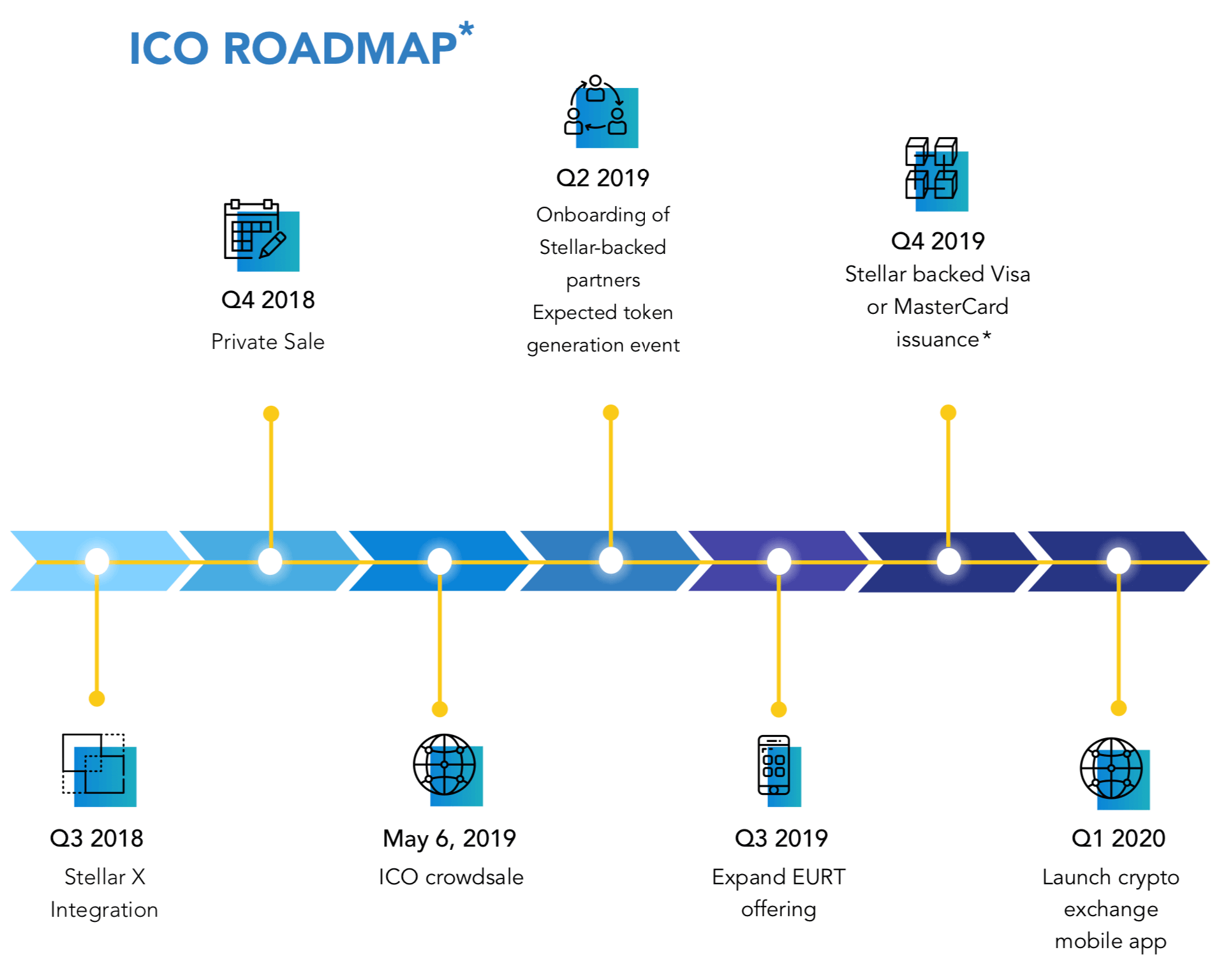 ICO ROADMAP*

Q3 2018
Stellar X Integration

Q4 2018
Private Sale

May 6, 2019
ICO crowdsale

Q2 2019
Onboarding of Stellar-backed partners
Expected token generation event

Q3 2019
Expand EURT offering

Q4 2019
Stellar backed Visa or MasterCard issuance*

Q1 2020
Launch crypto exchange mobile app